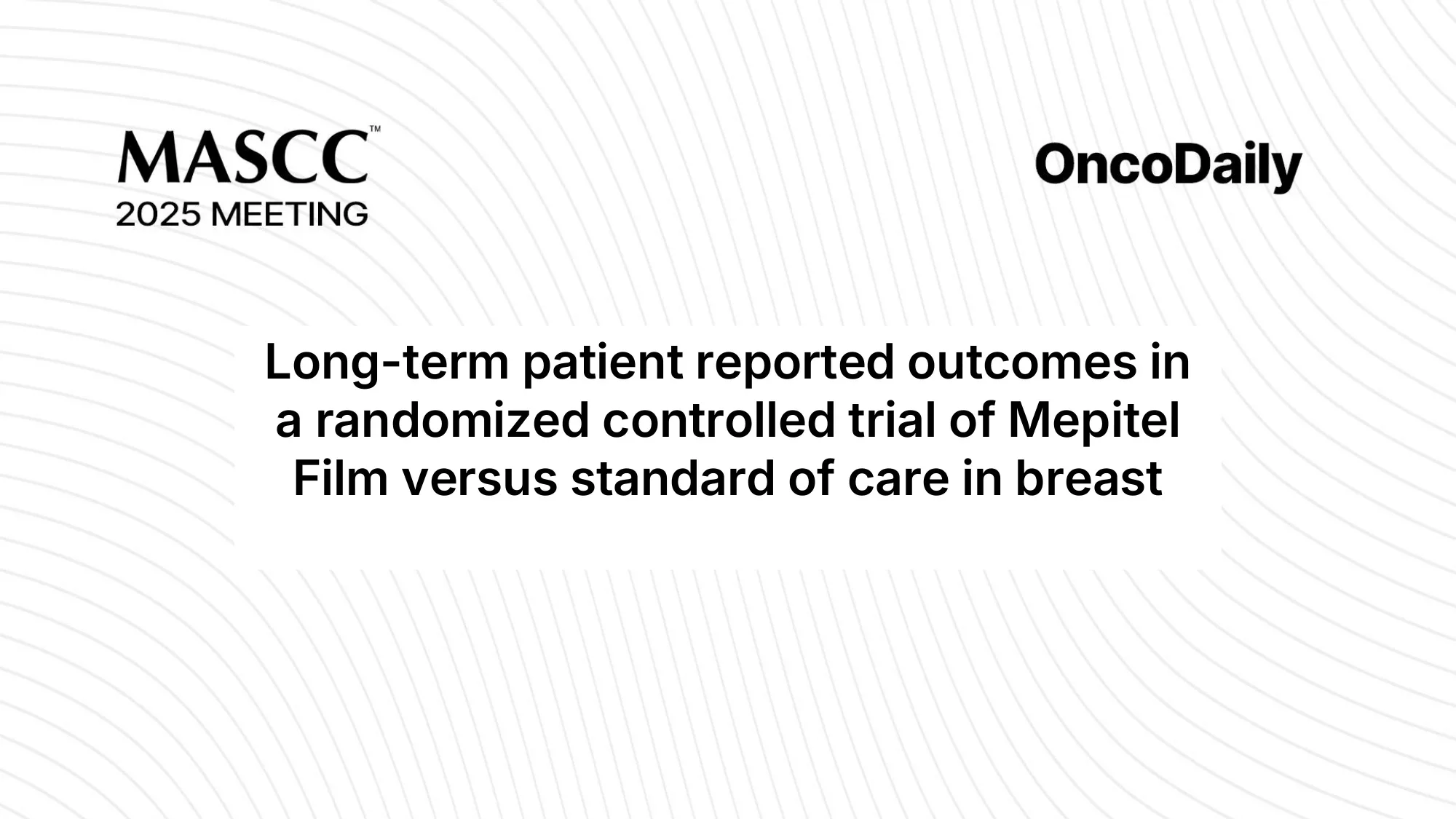 MASCC™
2025 MEETING

OncoDaily

Long-term patient reported outcomes in a randomized controlled trial of Mepitel Film versus standard of care in breast